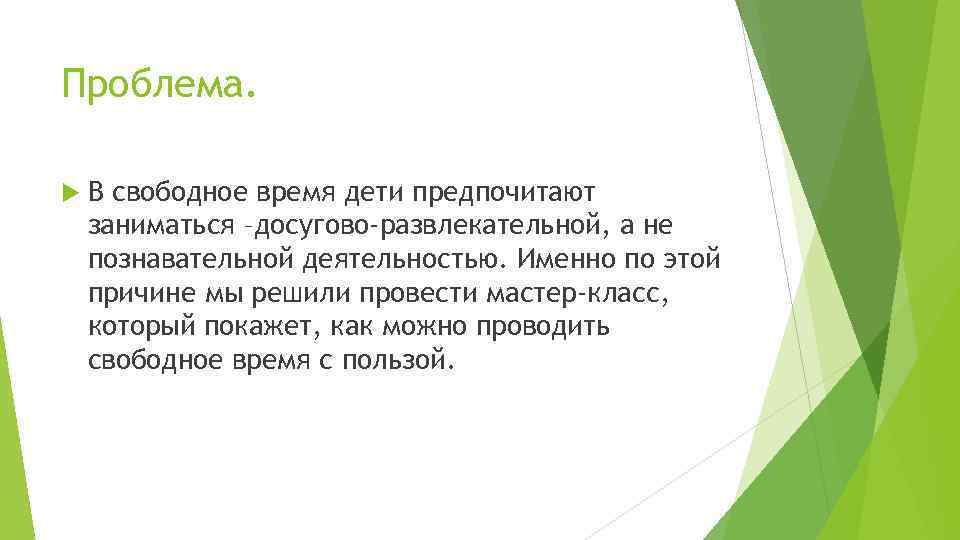 Проблема.

В свободное время дети предпочитают заниматься –досугово-развлекательной, а не познавательной деятельностью. Именно по этой причине мы решили провести мастер-класс, который покажет, как можно проводить свободное время с пользой.